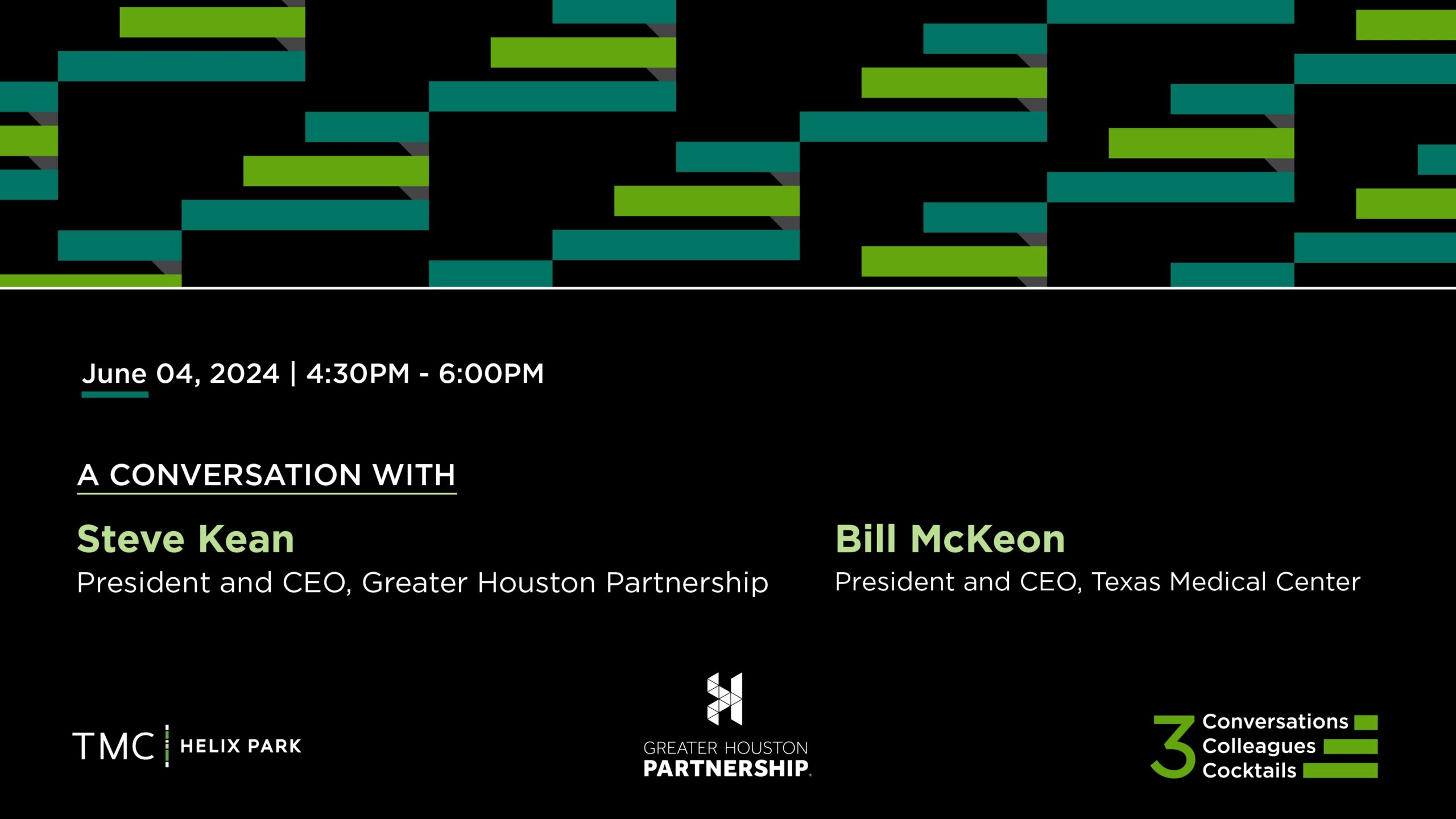 June 04, 2024 | 4:30PM - 6:00PM

A CONVERSATION WITH

Steve Kean
President and CEO, Greater Houston Partnership

Bill McKeon
President and CEO, Texas Medical Center

TMC | HELIX PARK

GREATER HOUSTON
PARTNERSHIP.

3
Conversations
Colleagues
Cocktails